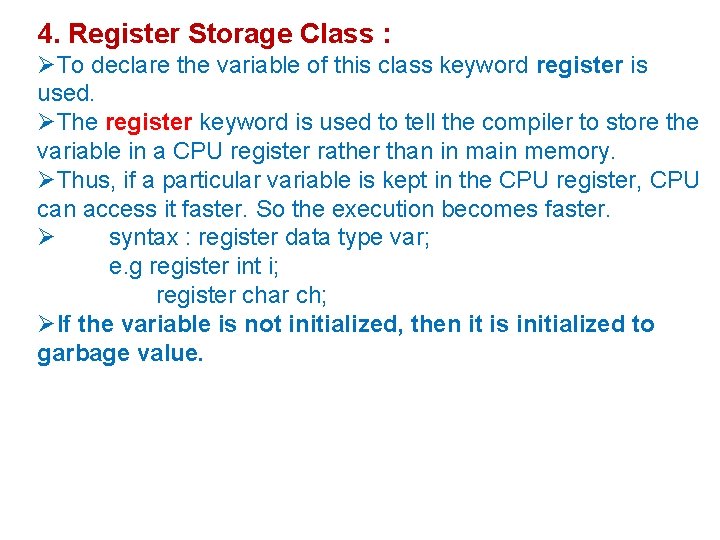 4. Register Storage Class :

➢To declare the variable of this class keyword register is used.

➢The register keyword is used to tell the compiler to store the variable in a CPU register rather than in main memory.

➢Thus, if a particular variable is kept in the CPU register, CPU can access it faster. So the execution becomes faster.

➢ syntax : register data type var;
e.g register int i;
register char ch;

➢If the variable is not initialized, then it is initialized to garbage value.